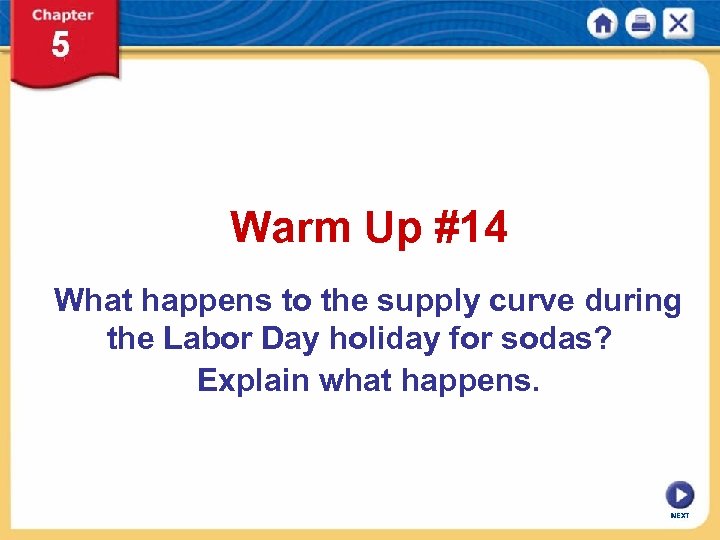 Chapter
5

Warm Up #14

What happens to the supply curve during the Labor Day holiday for sodas?
Explain what happens.

NEXT